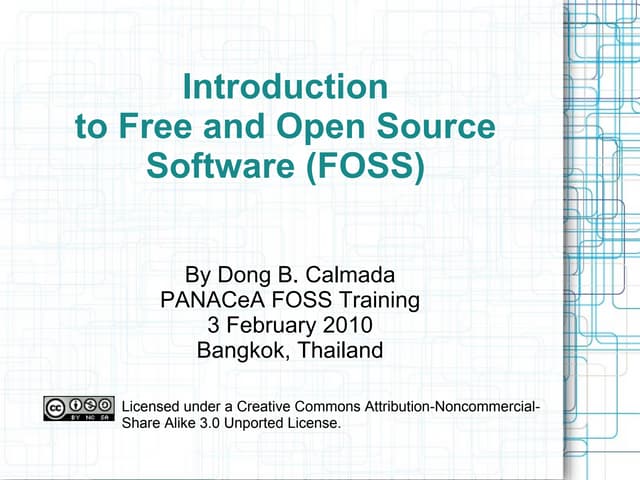 Introduction to Free and Open Source Software (FOSS)

By Dong B. Calmada
PANACeA FOSS Training
3 February 2010
Bangkok, Thailand

cc BY NC SA

Licensed under a Creative Commons Attribution-Noncommercial-Share Alike 3.0 Unported License.